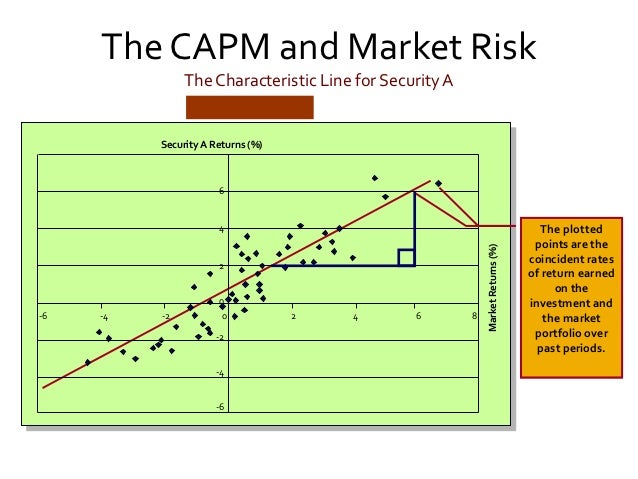 The CAPM and Market Risk

The Characteristic Line for Security A

Security A Returns (%)

6
4
2
0
-2
-4
-6

-6 -4 -2 0 2 4 6 8

Market Returns (%)

The plotted points are the coincident rates of return earned on the investment and the market portfolio over past periods.